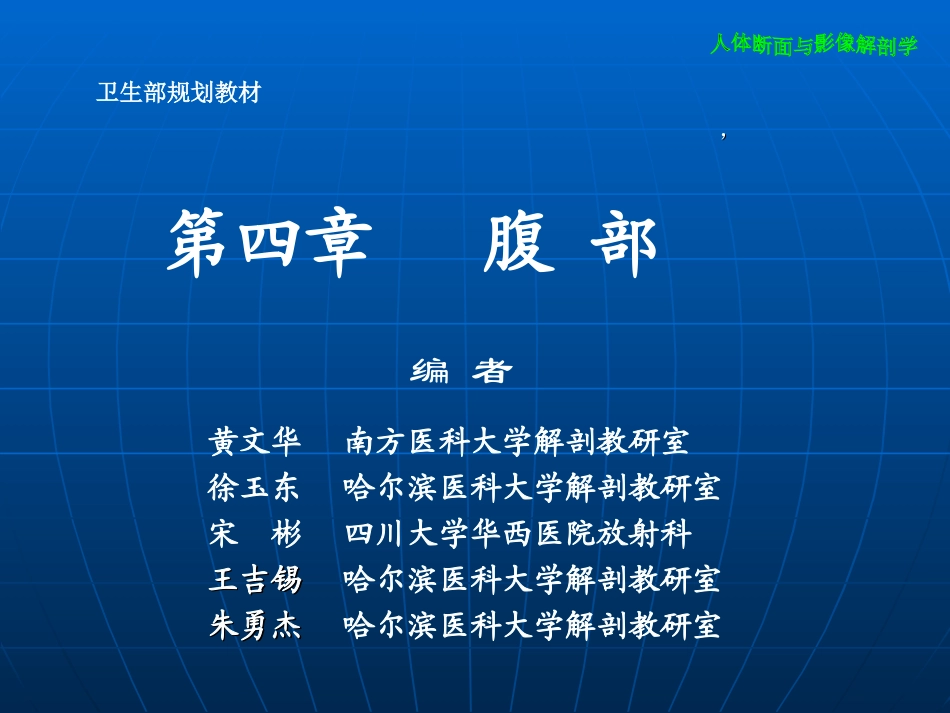 人体断面与影像解剖学

卫生部规划教材

，

第四章　　腹 部

编 者

黄文华　南方医科大学解剖教研室
徐玉东　哈尔滨医科大学解剖教研室
宋　彬　四川大学华西医院放射科
王吉锡　哈尔滨医科大学解剖教研室
朱勇杰　哈尔滨医科大学解剖教研室